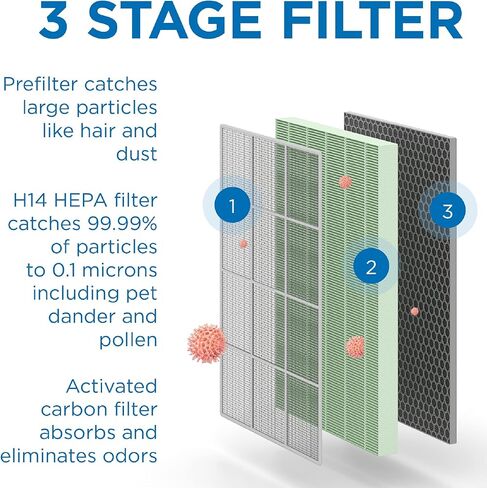 3 STAGE FILTER

Prefilter catches large particles like hair and dust

H14 HEPA filter catches 99.99% of particles to 0.1 microns including pet dander and pollen

Activated carbon filter absorbs and eliminates odors

1

2

3